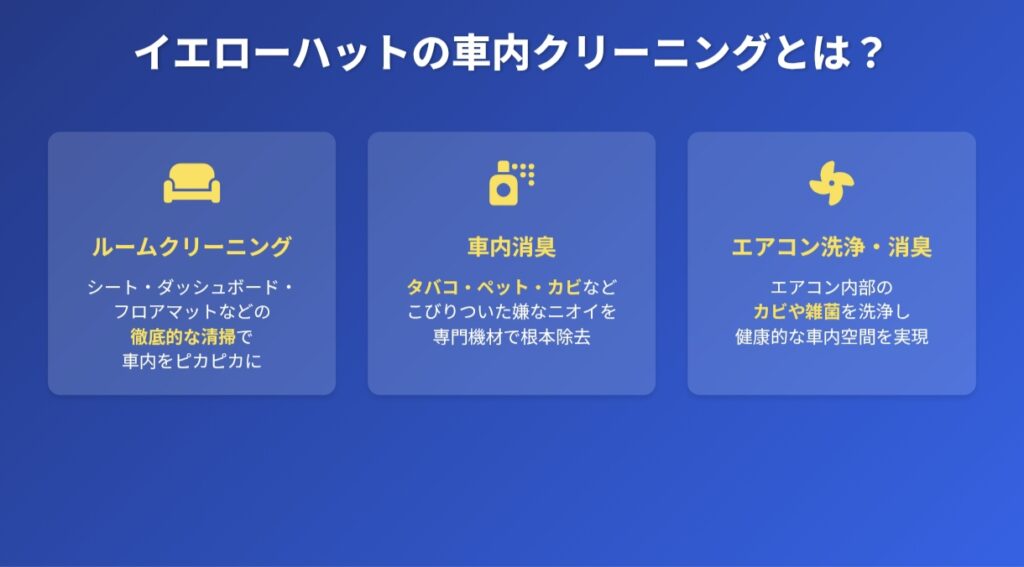 イエローハットの車内クリーニングとは？

ルームクリーニング

シート・ダッシュボード・フロアマットなどの徹底的な清掃で車内をピカピカに

車内消臭

タバコ・ペット・カビなどこびりついた嫌なニオイを専門機材で根本除去

エアコン洗浄・消臭

エアコン内部のカビや雑菌を洗浄し健康的な車内空間を実現